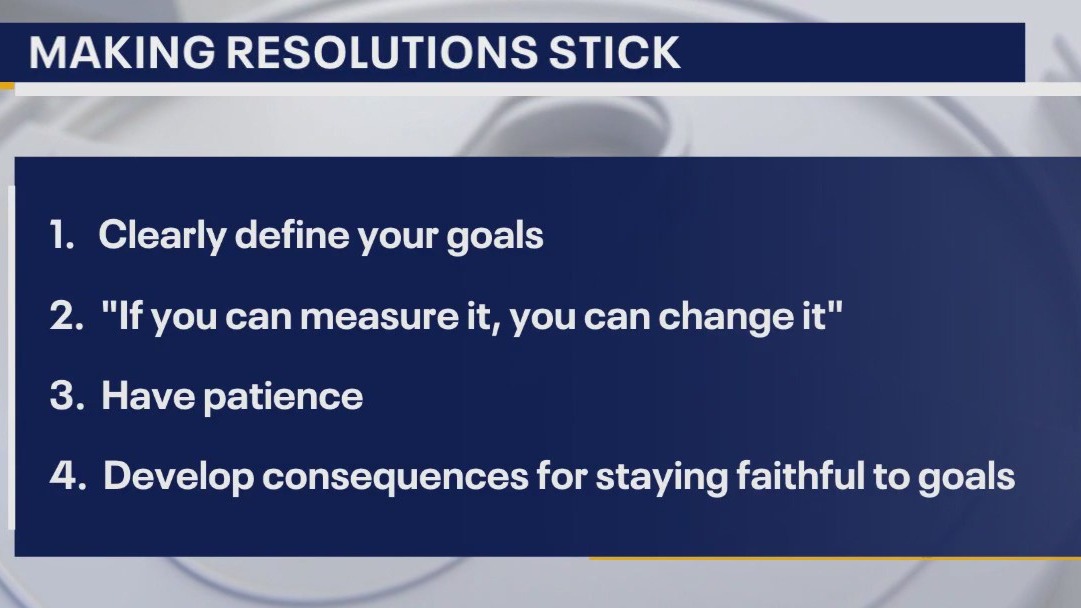 MAKING RESOLUTIONS STICK

1. Clearly define your goals

2. "If you can measure it, you can change it"

3. Have patience

4. Develop consequences for staying faithful to goals